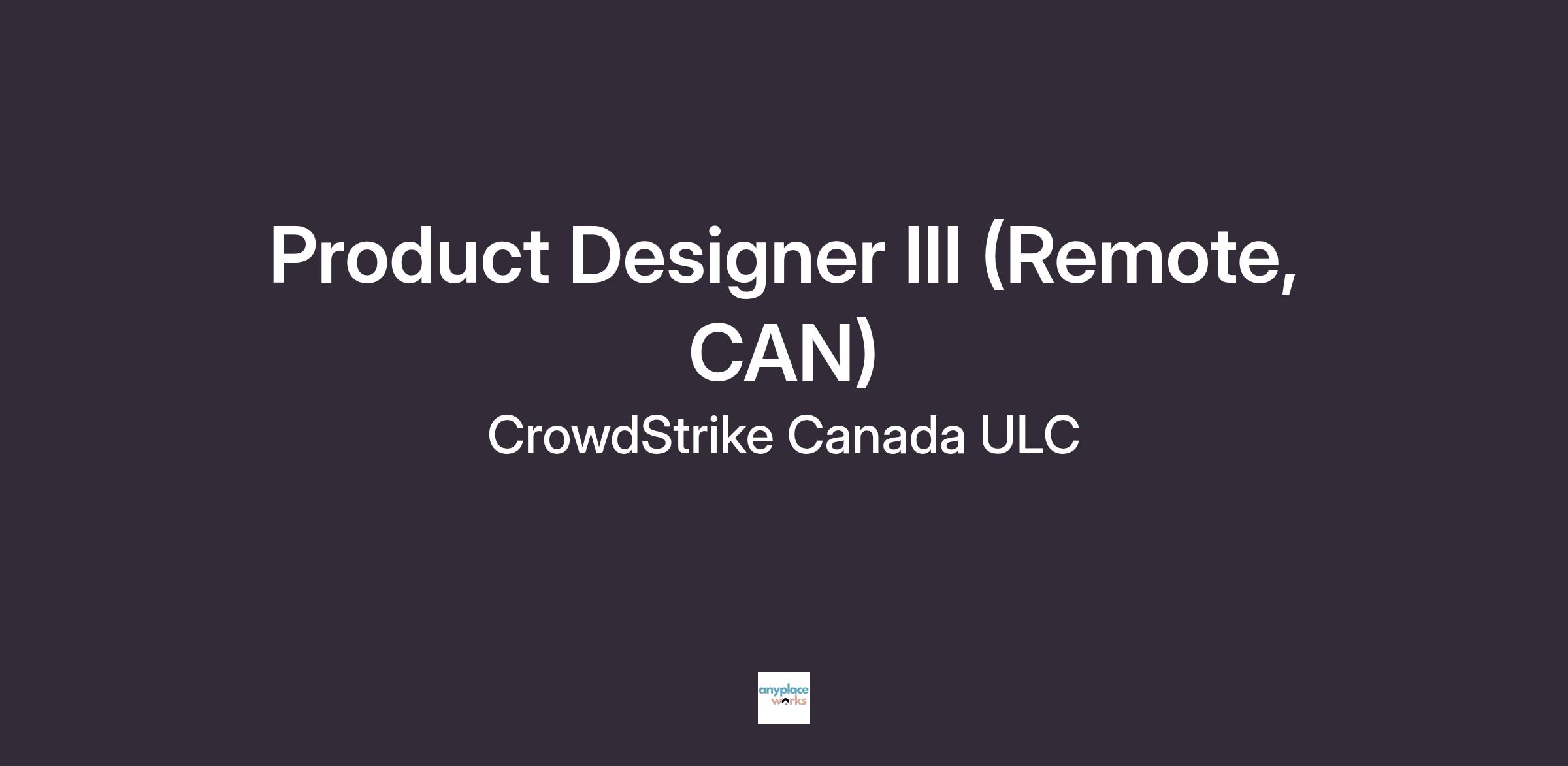 Product Designer III (Remote, CAN)

CrowdStrike Canada ULC

anyplace works